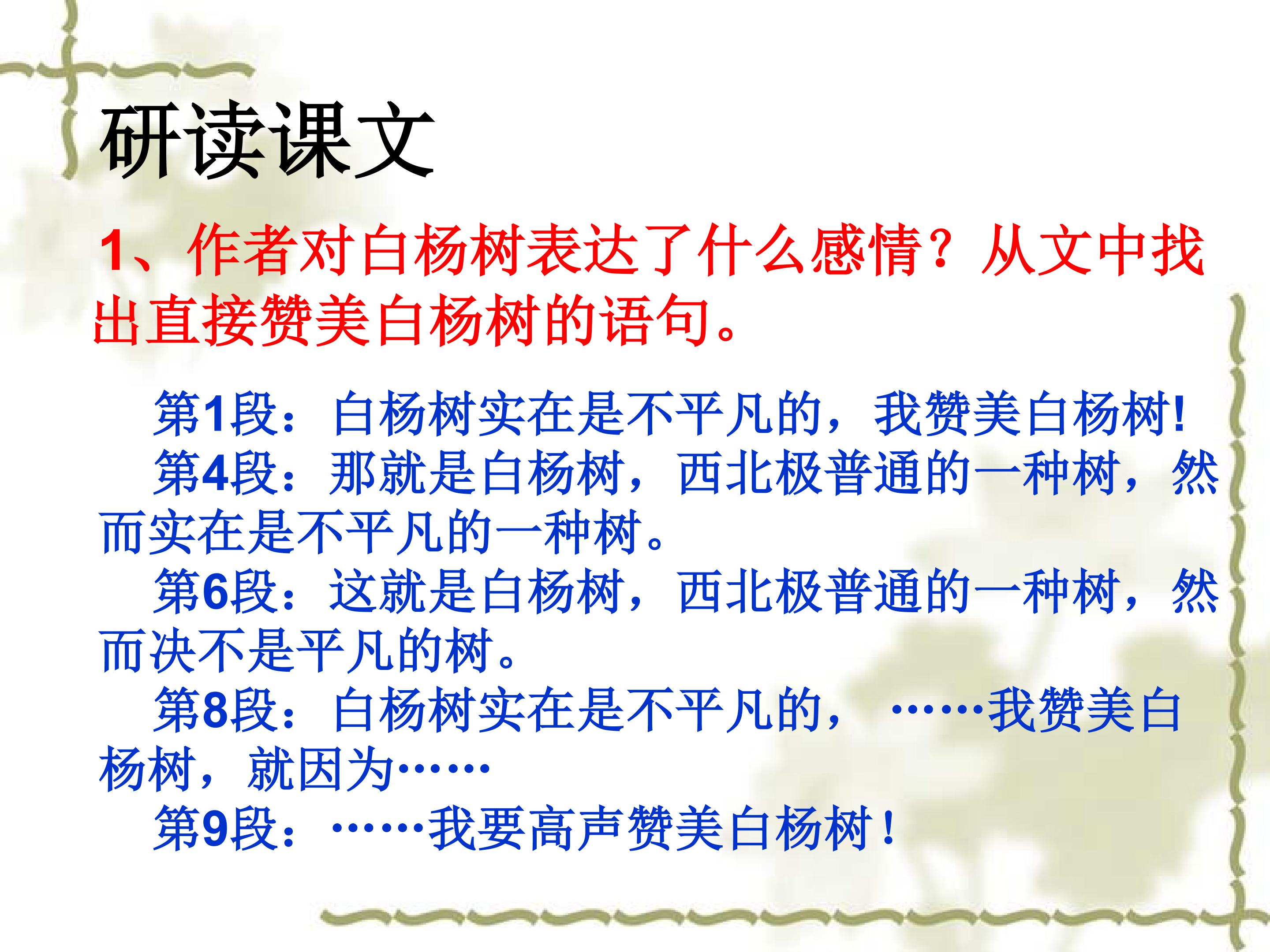 研读课文

1、作者对白杨树表达了什么感情？从文中找出直接赞美白杨树的语句。

第1段：白杨树实在是不平凡的，我赞美白杨树!

第4段：那就是白杨树，西北极普通的一种树，然而实在是不平凡的一种树。

第6段：这就是白杨树，西北极普通的一种树，然而决不是平凡的树。

第8段：白杨树实在是不平凡的，……我赞美白杨树，就因为……

第9段：……我要高声赞美白杨树！